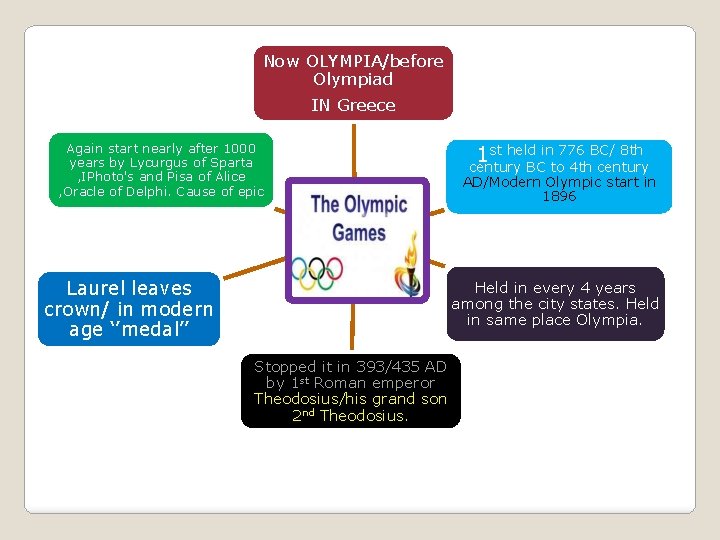 Now OLYMPIA/before Olympiad

IN Greece

Again start nearly after 1000 years by Lycurgus of Sparta ,IPhoto's and Pisa of Alice ,Oracle of Delphi. Cause of epic

1st held in 776 BC/ 8th century BC to 4th century AD/Modern Olympic start in 1896

The Olympic Games

Laurel leaves crown/ in modern age "medal"

Held in every 4 years among the city states. Held in same place Olympia.

Stopped it in 393/435 AD by 1st Roman emperor Theodosius/his grand son 2nd Theodosius.